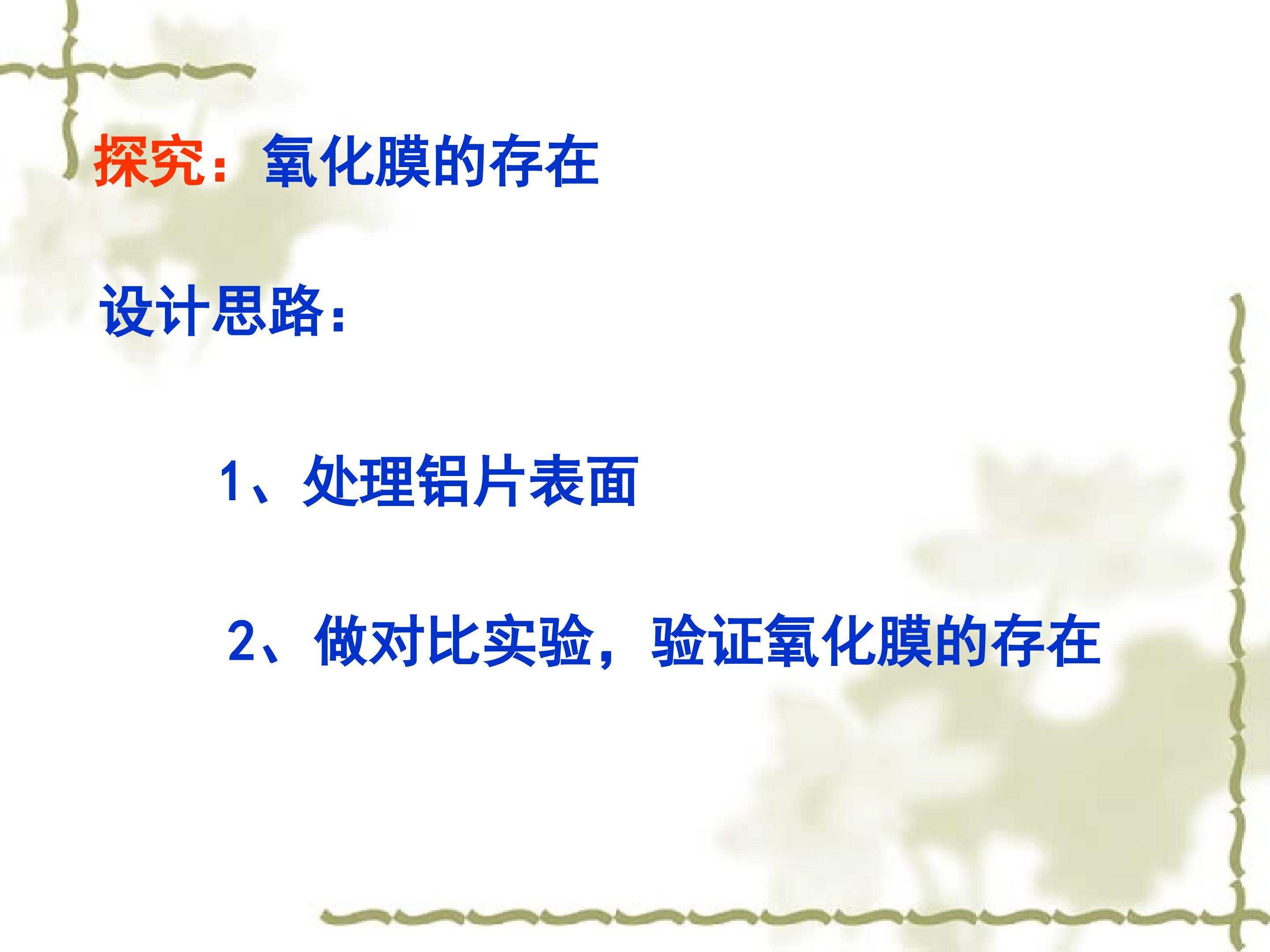 探究：氧化膜的存在

设计思路：

1、处理铝片表面

2、做对比实验，验证氧化膜的存在